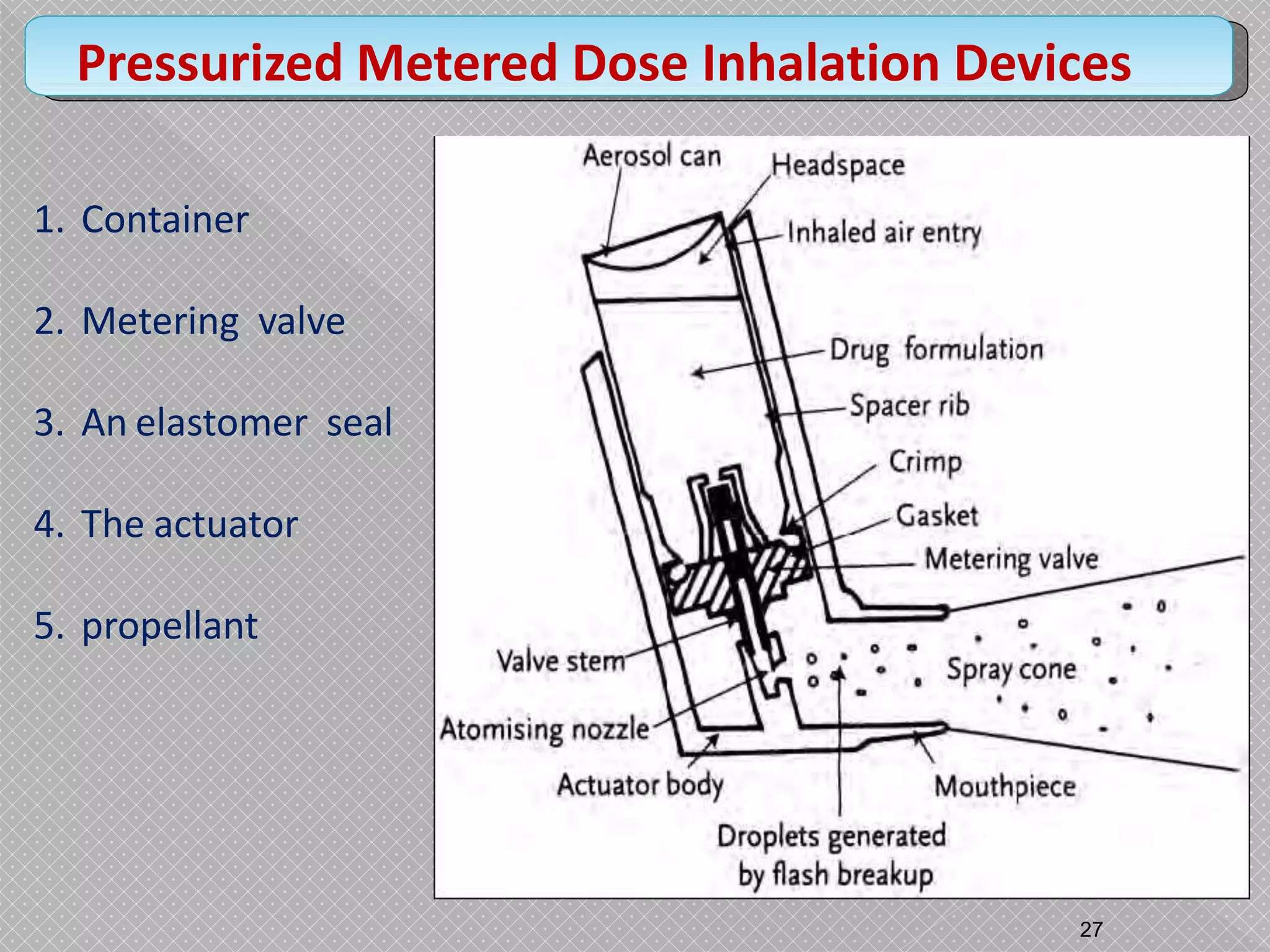 Pressurized Metered Dose Inhalation Devices

1. Container

2. Metering valve

3. An elastomer seal

4. The actuator

5. propellant

Aerosol can
Headspace
Inhaled air entry
Drug formulation
Spacer rib
Crimp
Gasket
Metering valve
Valve stem
Spray cone
Atomising nozzle
Actuator body
Mouthpiece
Droplets generated by flash breakup

27